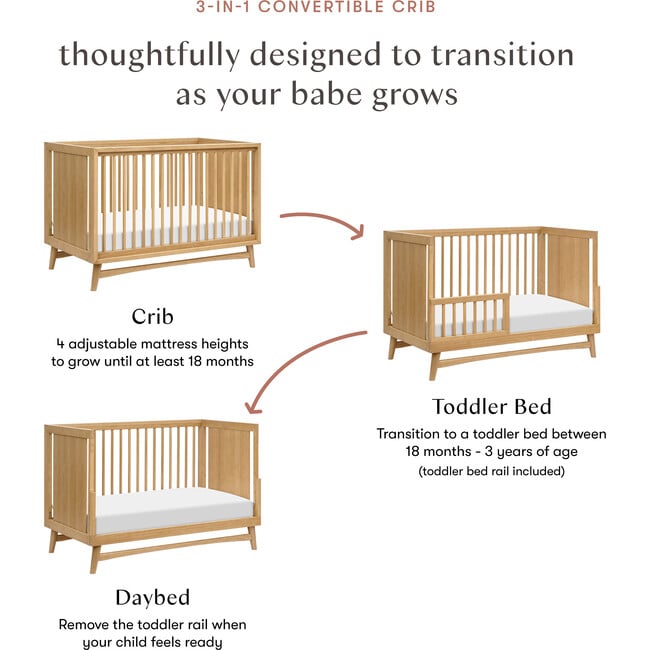 3-IN-1 CONVERTIBLE CRIB

thoughtfully designed to transition as your babe grows

Crib

4 adjustable mattress heights to grow until at least 18 months

Toddler Bed

Transition to a toddler bed between 18 months - 3 years of age

(toddler bed rail included)

Daybed

Remove the toddler rail when your child feels ready